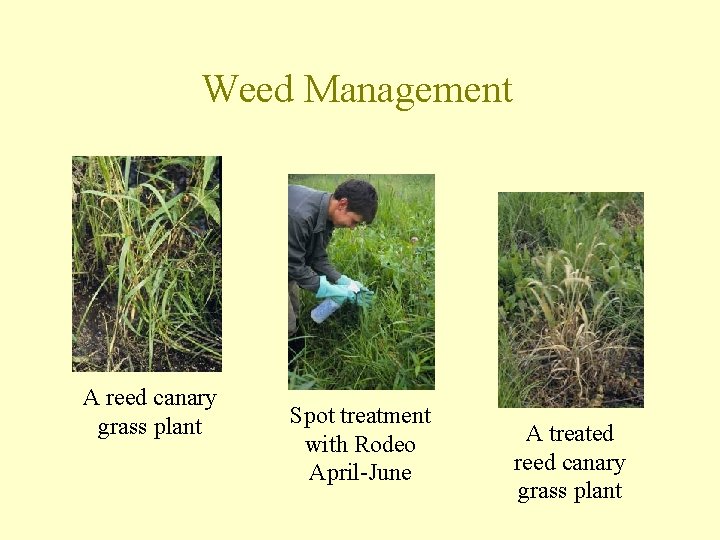 Weed Management

A reed canary grass plant

Spot treatment with Rodeo April-June

A treated reed canary grass plant